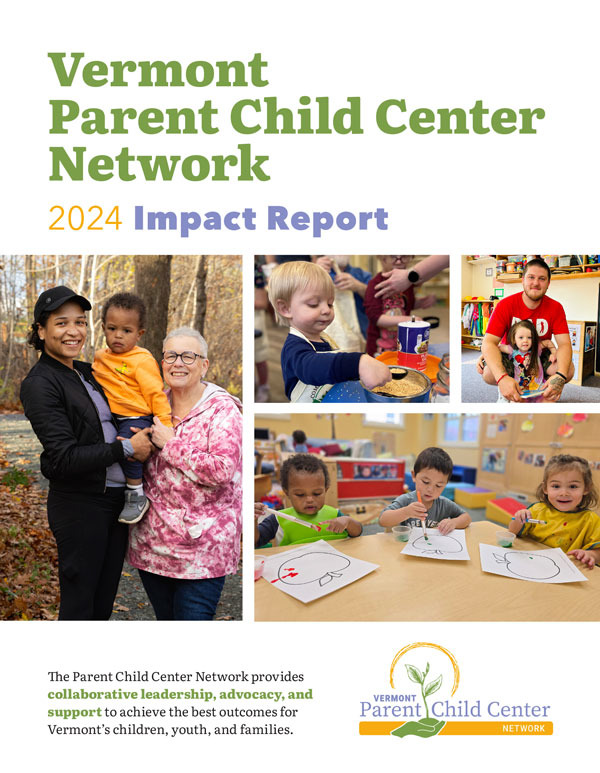 Vermont Parent Child Center Network

2024 Impact Report

The Parent Child Center Network provides collaborative leadership, advocacy, and support to achieve the best outcomes for Vermont's children, youth, and families.

VERMONT
Parent Child Center
NETWORK